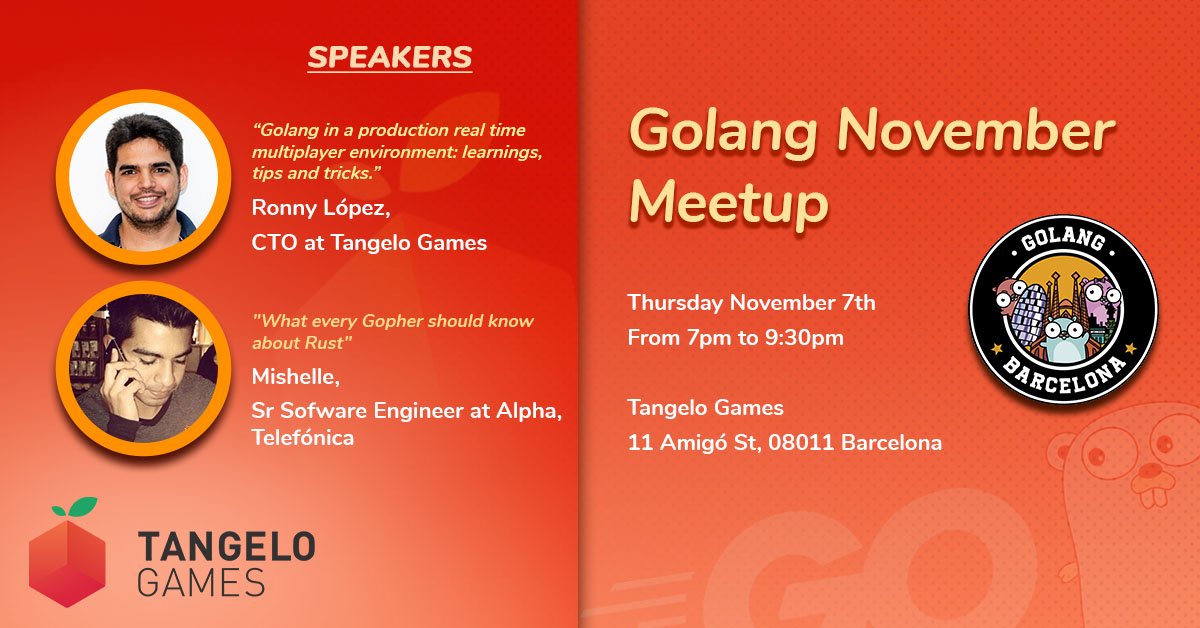 SPEAKERS

"Golang in a production real time multiplayer environment: learnings, tips and tricks."

Ronny López,

CTO at Tangelo Games

"What every Gopher should know about Rust"

Mishelle,

Sr Sofware Engineer at Alpha, Telefónica

TANGELO GAMES

Golang November Meetup

Thursday November 7th

From 7pm to 9:30pm

Tangelo Games

11 Amigó St, 08011 Barcelona

GOLANG BARCELONA

GO